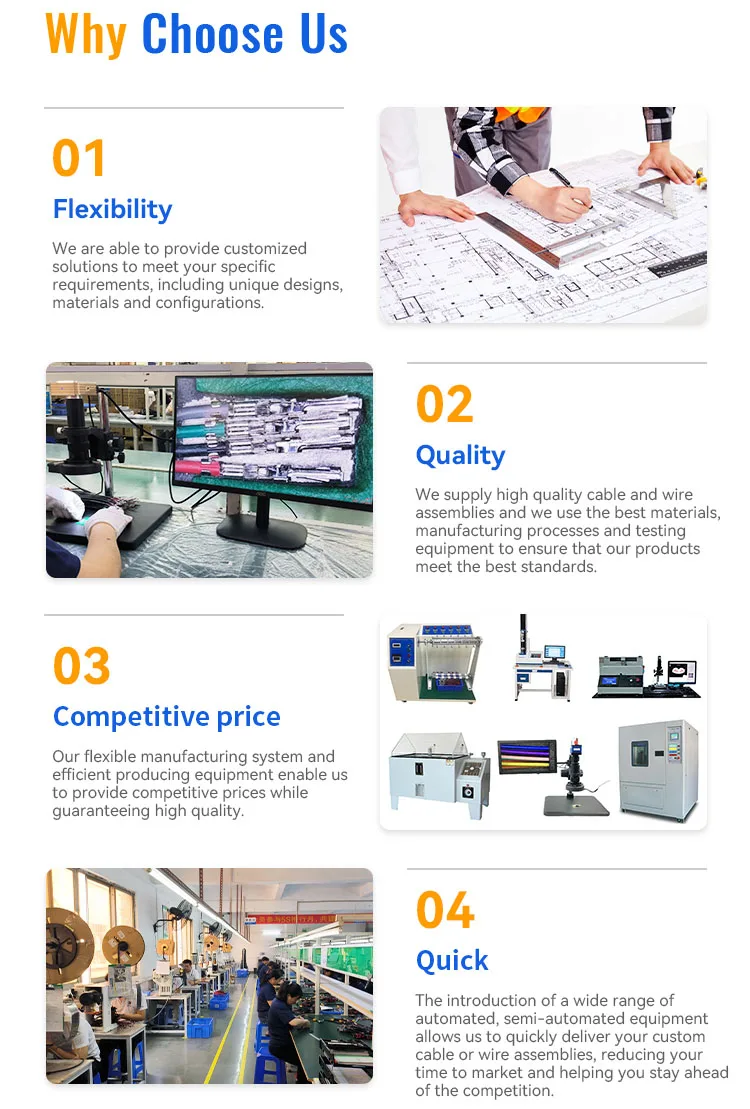 Why Choose Us

01

Flexibility

We are able to provide customized solutions to meet your specific requirements, including unique designs, materials and configurations.

02

Quality

We supply high quality cable and wire assemblies and we use the best materials, manufacturing processes and testing equipment to ensure that our products meet the best standards.

03

Competitive price

Our flexible manufacturing system and efficient producing equipment enable us to provide competitive prices while guaranteeing high quality.

04

Quick

The introduction of a wide range of automated, semi-automated equipment allows us to quickly deliver your custom cable or wire assemblies, reducing your time to market and helping you stay ahead of the competition.